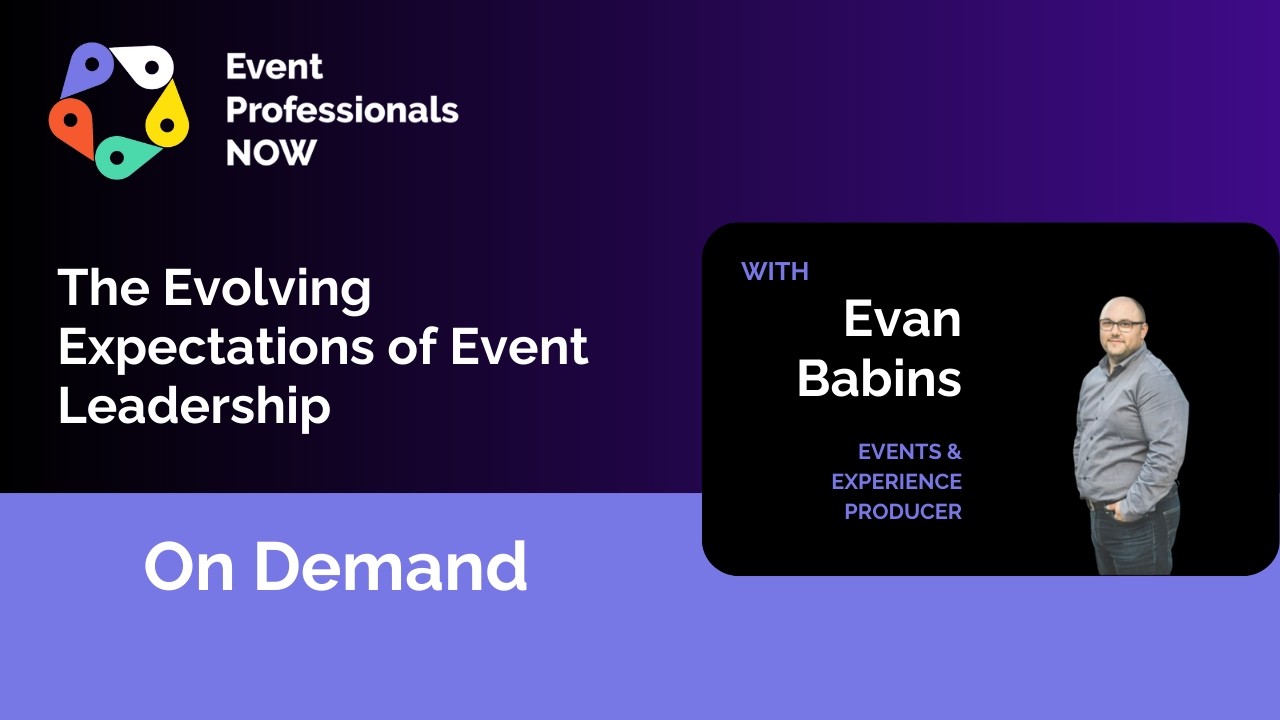 Event Professionals NOW

The Evolving Expectations of Event Leadership

On Demand

WITH
Evan Babins

EVENTS & EXPERIENCE PRODUCER